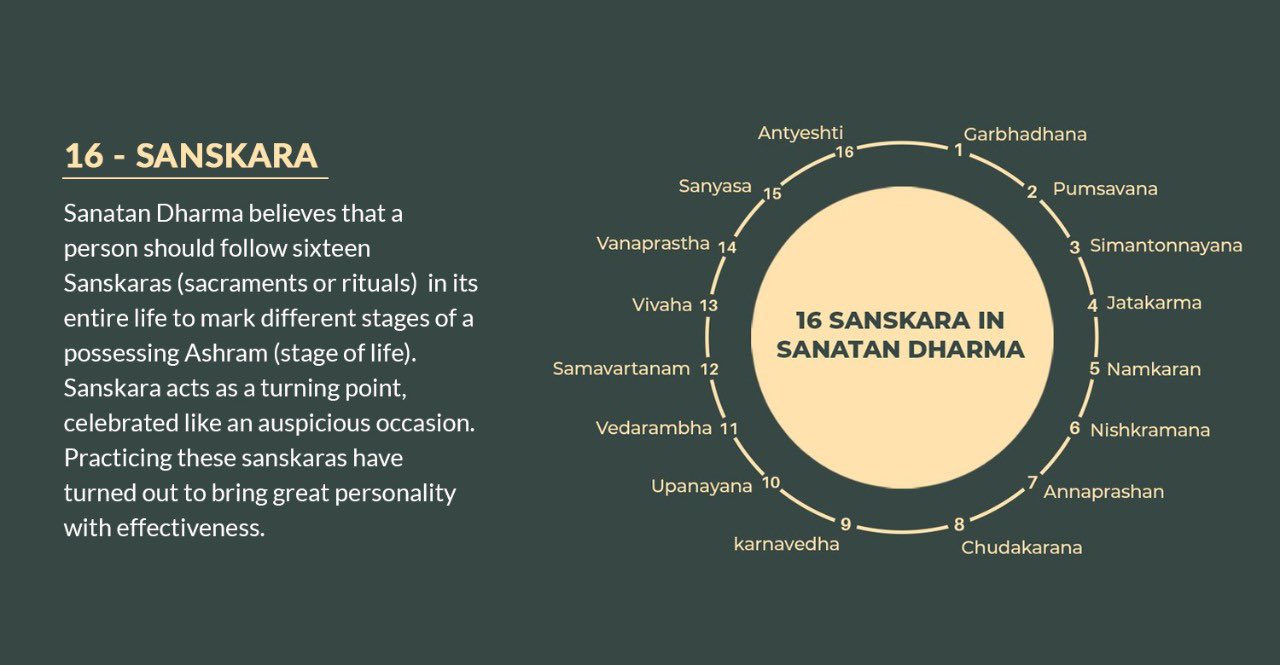 16 - SANSKARA

Sanatan Dharma believes that a person should follow sixteen Sanskaras (sacraments or rituals) in its entire life to mark different stages of a possessing Ashram (stage of life). Sanskara acts as a turning point, celebrated like an auspicious occasion. Practicing these sanskaras have turned out to bring great personality with effectiveness.

16 SANSKARA IN SANATAN DHARMA

1 Garbhadhana
2 Pumsavana
3 Simantonnayana
4 Jatakarma
5 Namkaran
6 Nishkramana
7 Annaprashan
8 Chudakarana
9 karnavedha
10 Upanayana
11 Vedarambha
12 Samavartanam
13 Vivaha
14 Vanaprastha
15 Sanyasa
16 Antyeshti